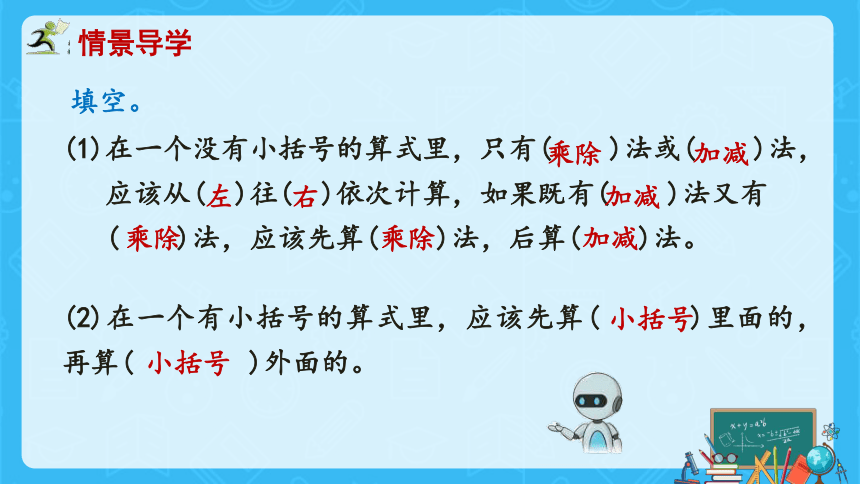 情景导学

填空。

(1) 在一个没有小括号的算式里，只有（乘除）法或（加减）法，应该从（左）往（右）依次计算，如果既有（加减）法又有（乘除）法，应该先算（乘除）法，后算（加减）法。

(2) 在一个有小括号的算式里，应该先算（小括号）里面的，再算（小括号）外面的。